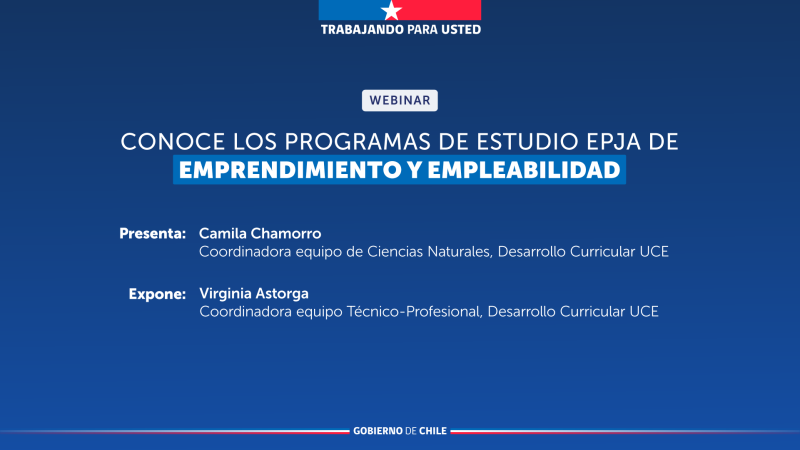 TRABAJANDO PARA USTED

WEBINAR

CONOCE LOS PROGRAMAS DE ESTUDIO EPJA DE
EMPRENDIMIENTO Y EMPLEABILIDAD

Presenta: Camila Chamorro
Coordinadora equipo de Ciencias Naturales, Desarrollo Curricular UCE

Expone: Virginia Astorga
Coordinadora equipo Técnico-Profesional, Desarrollo Curricular UCE

GOBIERNO DE CHILE